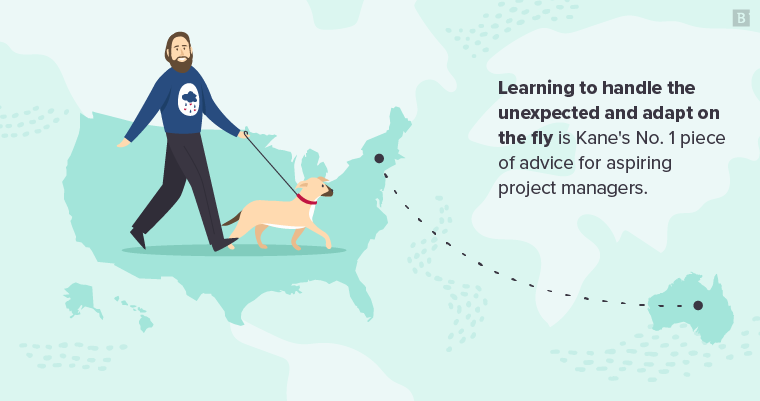 B

Learning to handle the unexpected and adapt on the fly is Kane's No. 1 piece of advice for aspiring project managers.